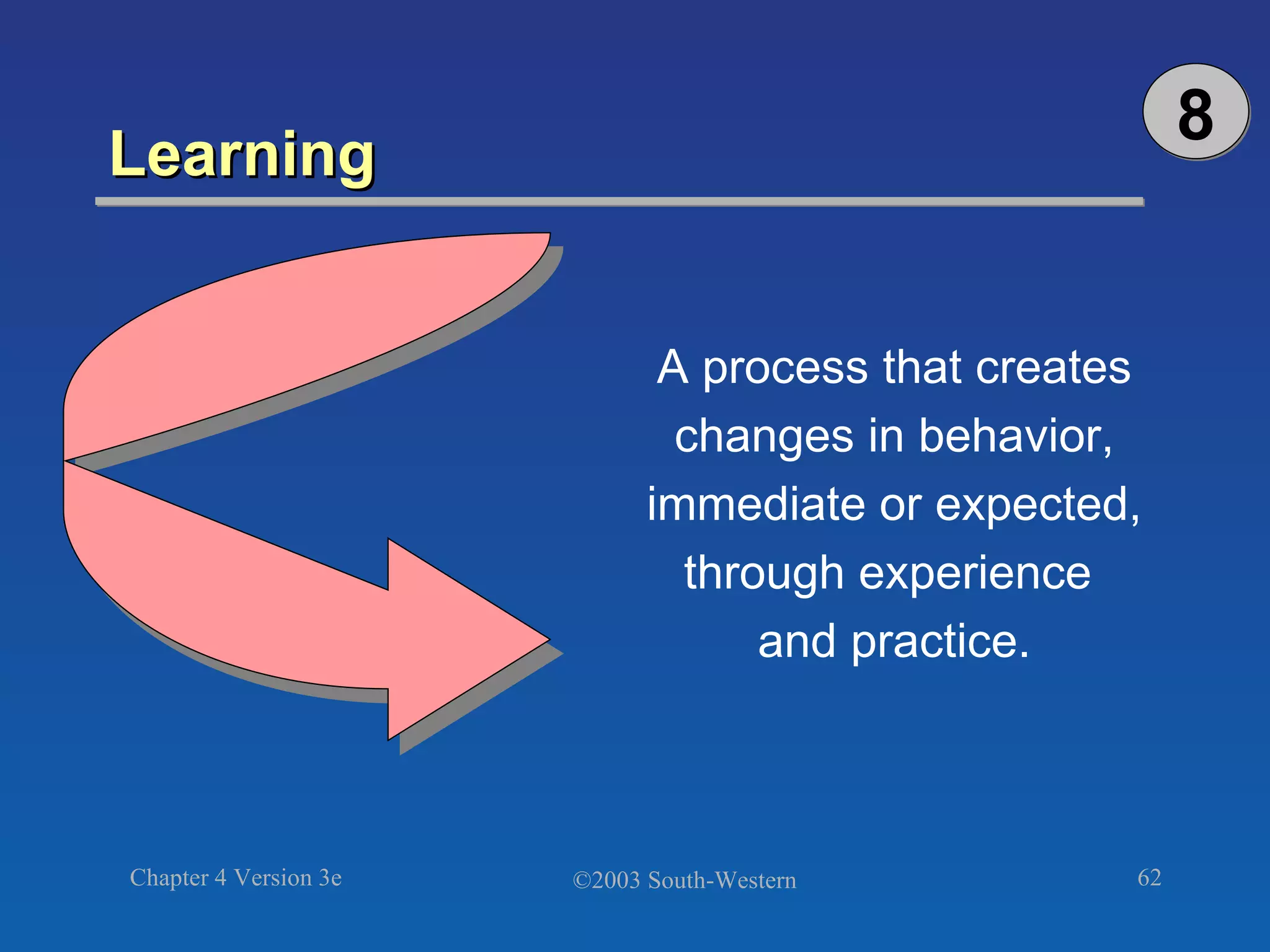 8

Learning

A process that creates changes in behavior, immediate or expected, through experience and practice.

Chapter 4 Version 3e

©2003 South-Western

62